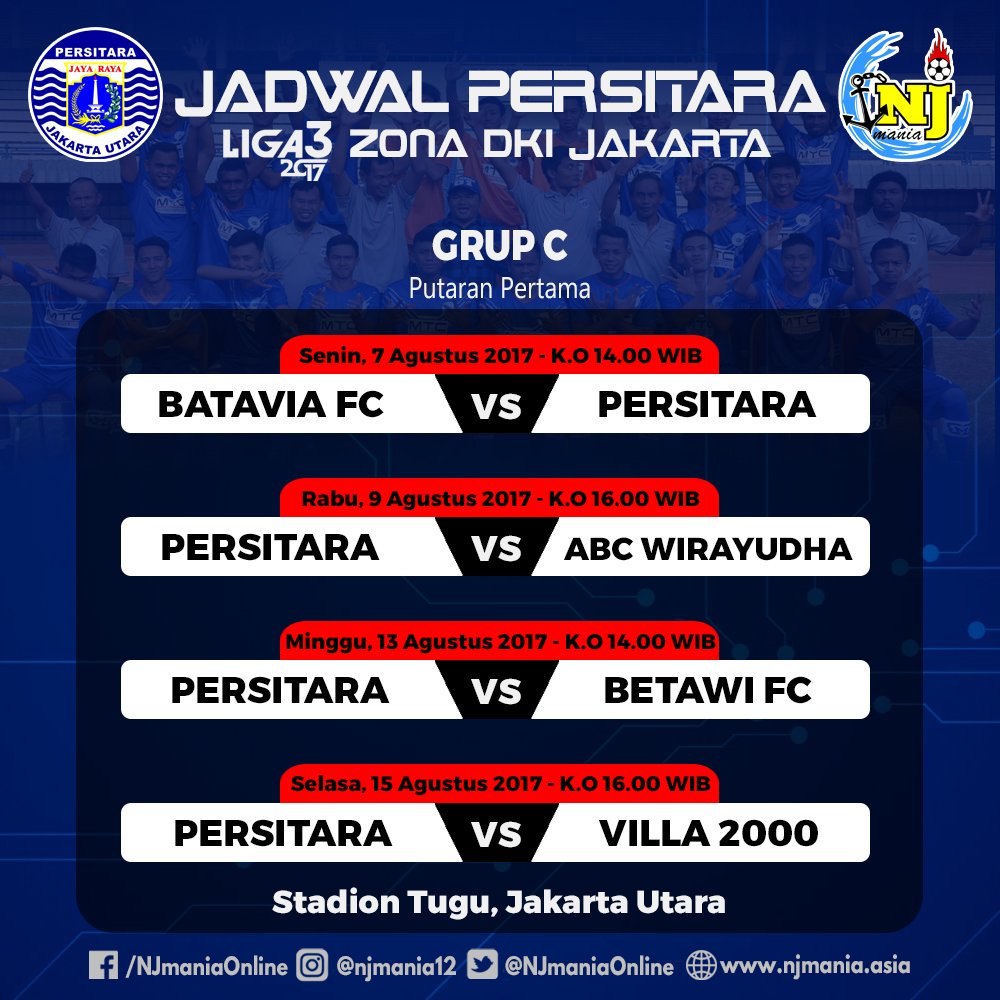 PERSITARA
JAYA RAYA
JAKARTA UTARA

JADWAL PERSITARA
LIGA3 2017 ZONA DKI JAKARTA

NJ mania

GRUP C
Putaran Pertama

Senin, 7 Agustus 2017 - K.O 14.00 WIB
BATAVIA FC VS PERSITARA

Rabu, 9 Agustus 2017 - K.O 16.00 WIB
PERSITARA VS ABC WIRAYUDHA

Minggu, 13 Agustus 2017 - K.O 14.00 WIB
PERSITARA VS BETAWI FC

Selasa, 15 Agustus 2017 - K.O 16.00 WIB
PERSITARA VS VILLA 2000

Stadion Tugu, Jakarta Utara

/NJmaniaOnline @njmania12 @NJmaniaOnline www.njmania.asia